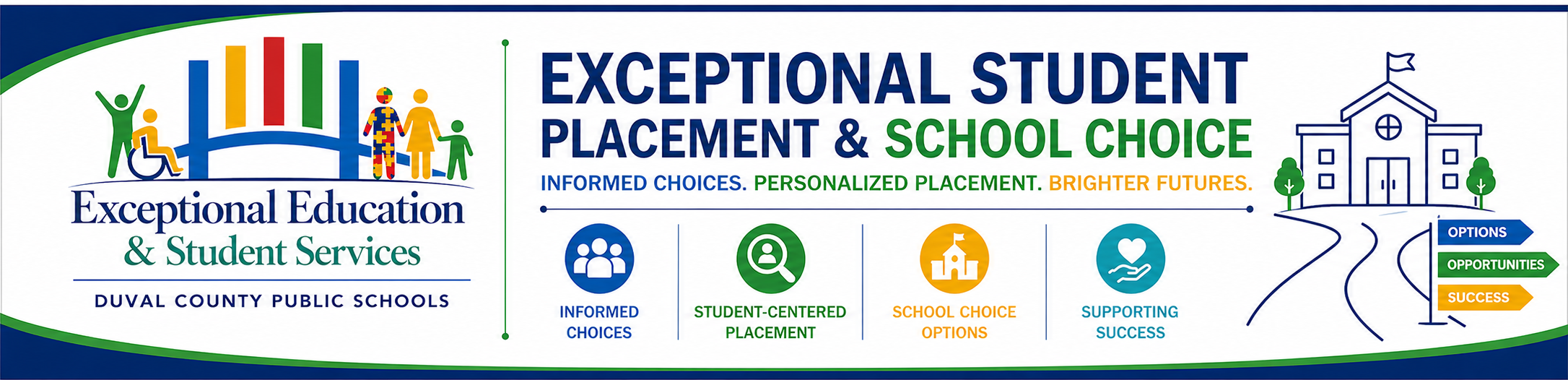 Exceptional Education
& Student Services
DUVAL COUNTY PUBLIC SCHOOLS

EXCEPTIONAL STUDENT PLACEMENT & SCHOOL CHOICE

INFORMED CHOICES. PERSONALIZED PLACEMENT. BRIGHTER FUTURES.

INFORMED CHOICES

STUDENT-CENTERED PLACEMENT

SCHOOL CHOICE OPTIONS

SUPPORTING SUCCESS

OPTIONS
OPPORTUNITIES
SUCCESS